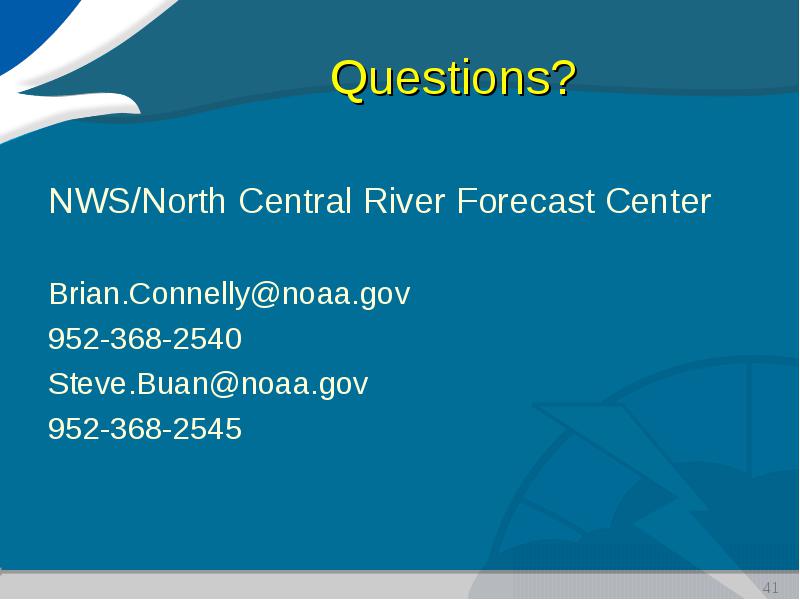 Questions?

NWS/North Central River Forecast Center

Brian.Connelly@noaa.gov
952-368-2540
Steve.Buan@noaa.gov
952-368-2545

41